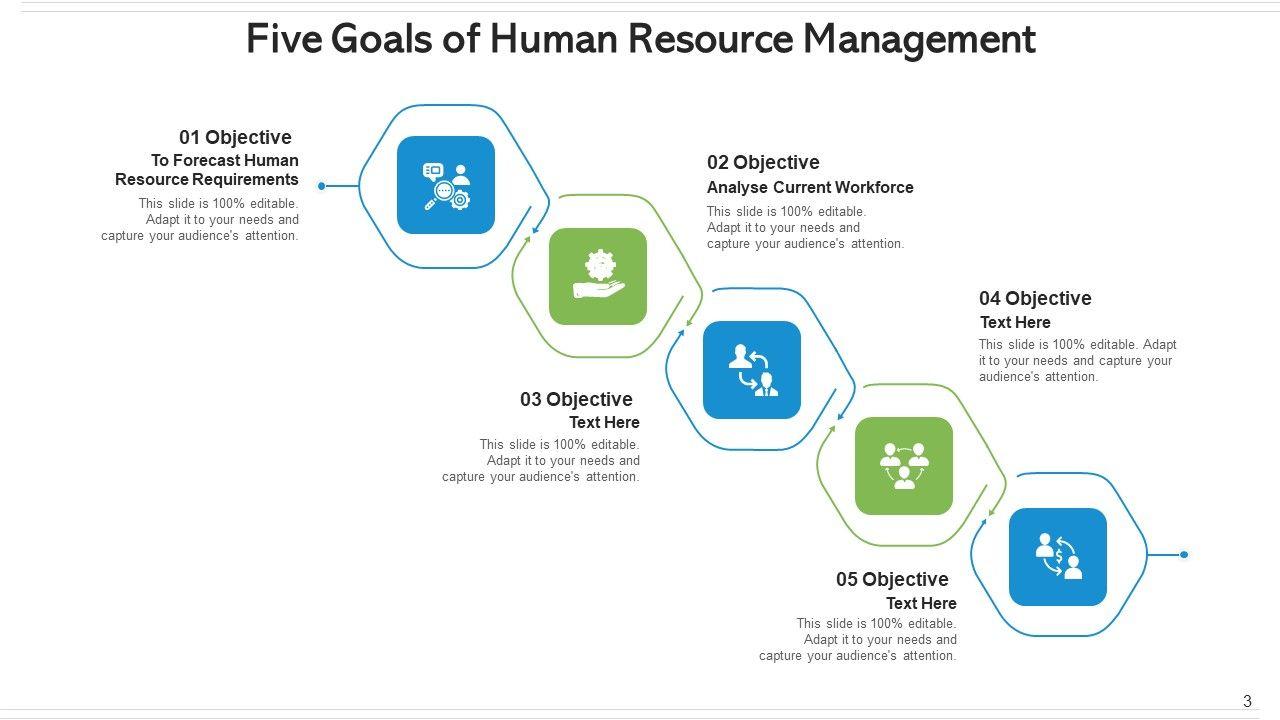 Five Goals of Human Resource Management

01 Objective
To Forecast Human Resource Requirements
This slide is 100% editable. Adapt it to your needs and capture your audience's attention.

02 Objective
Analyse Current Workforce
This slide is 100% editable. Adapt it to your needs and capture your audience's attention.

03 Objective
Text Here
This slide is 100% editable. Adapt it to your needs and capture your audience's attention.

04 Objective
Text Here
This slide is 100% editable. Adapt it to your needs and capture your audience's attention.

05 Objective
Text Here
This slide is 100% editable. Adapt it to your needs and capture your audience's attention.

3